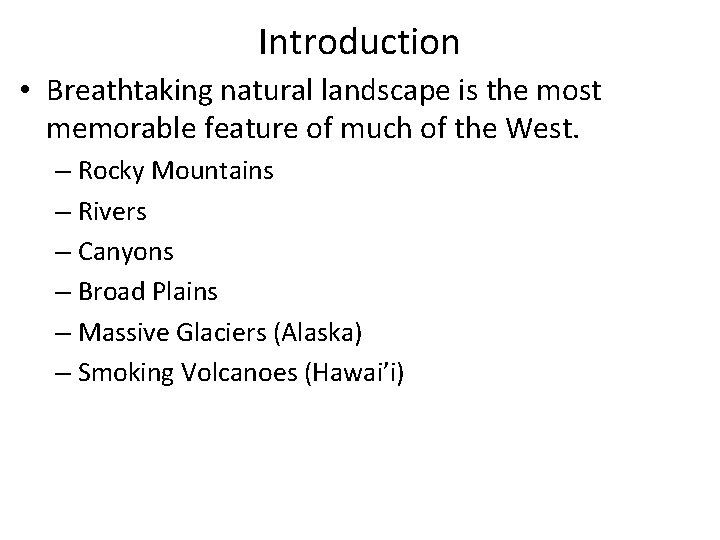 Introduction

• Breathtaking natural landscape is the most memorable feature of much of the West.

– Rocky Mountains

– Rivers

– Canyons

– Broad Plains

– Massive Glaciers (Alaska)

– Smoking Volcanoes (Hawai’i)